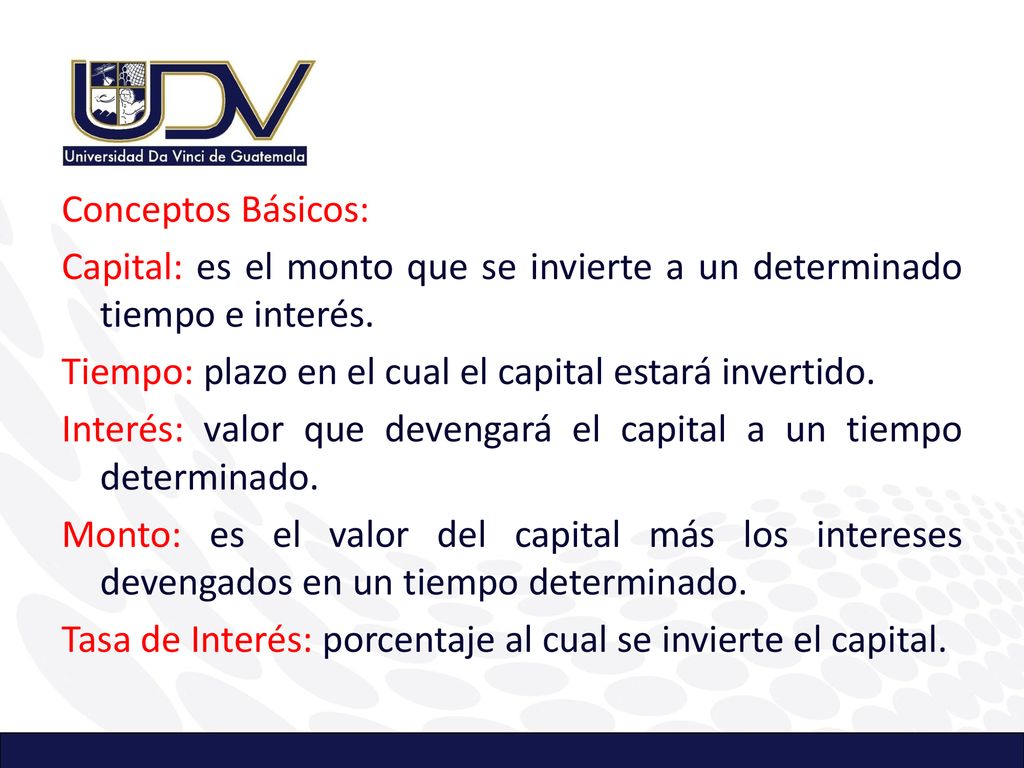 UDV
Universidad Da Vinci de Guatemala

Conceptos Básicos:

Capital: es el monto que se invierte a un determinado tiempo e interés.

Tiempo: plazo en el cual el capital estará invertido.

Interés: valor que devengará el capital a un tiempo determinado.

Monto: es el valor del capital más los intereses devengados en un tiempo determinado.

Tasa de Interés: porcentaje al cual se invierte el capital.